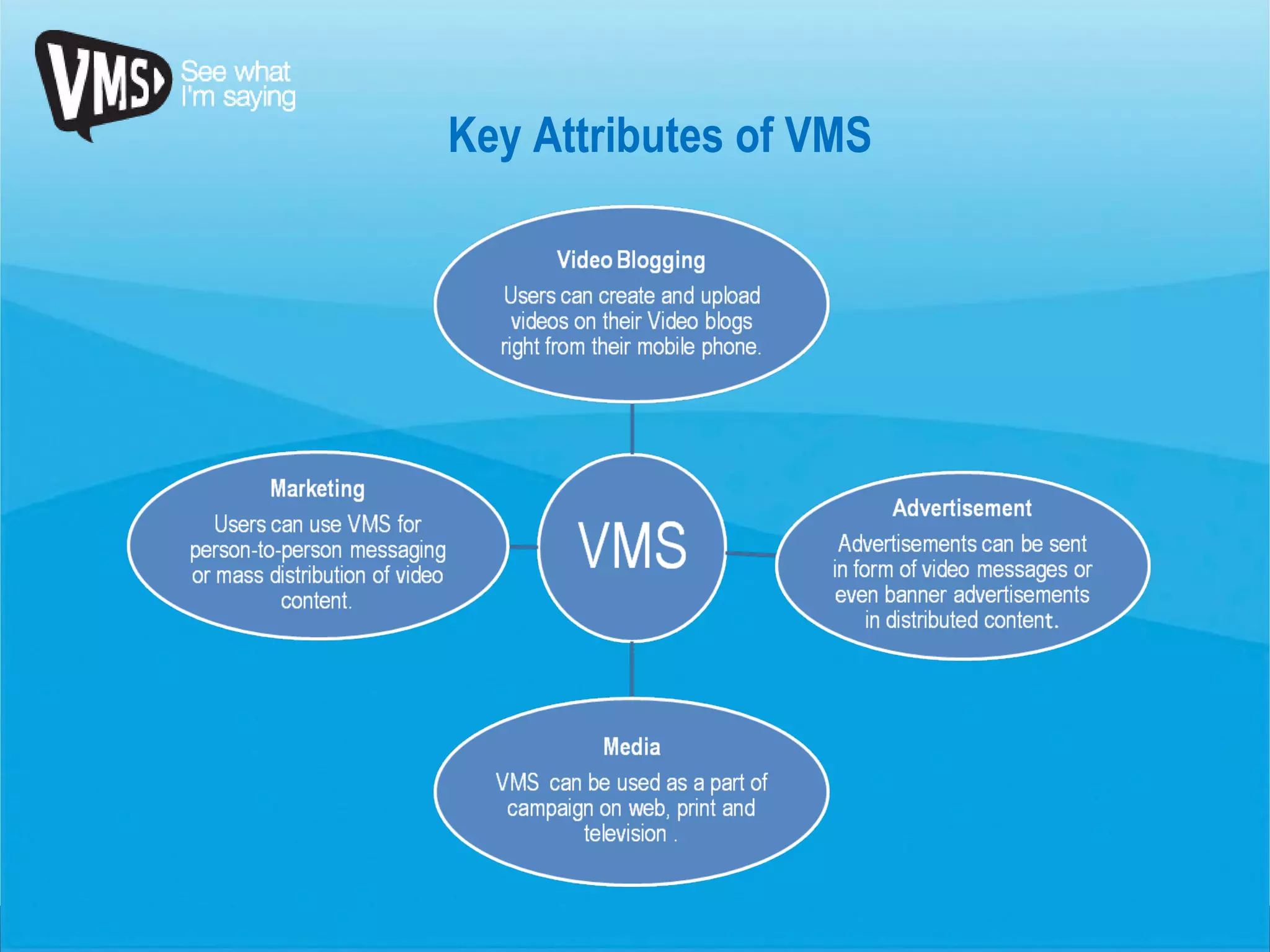 VMS See what I'm saying

Key Attributes of VMS

Video Blogging
Users can create and upload videos on their Video blogs right from their mobile phone.

Marketing
Users can use VMS for person-to-person messaging or mass distribution of video content.

VMS

Advertisement
Advertisements can be sent in form of video messages or even banner advertisements in distributed content.

Media
VMS can be used as a part of campaign on web, print and television .